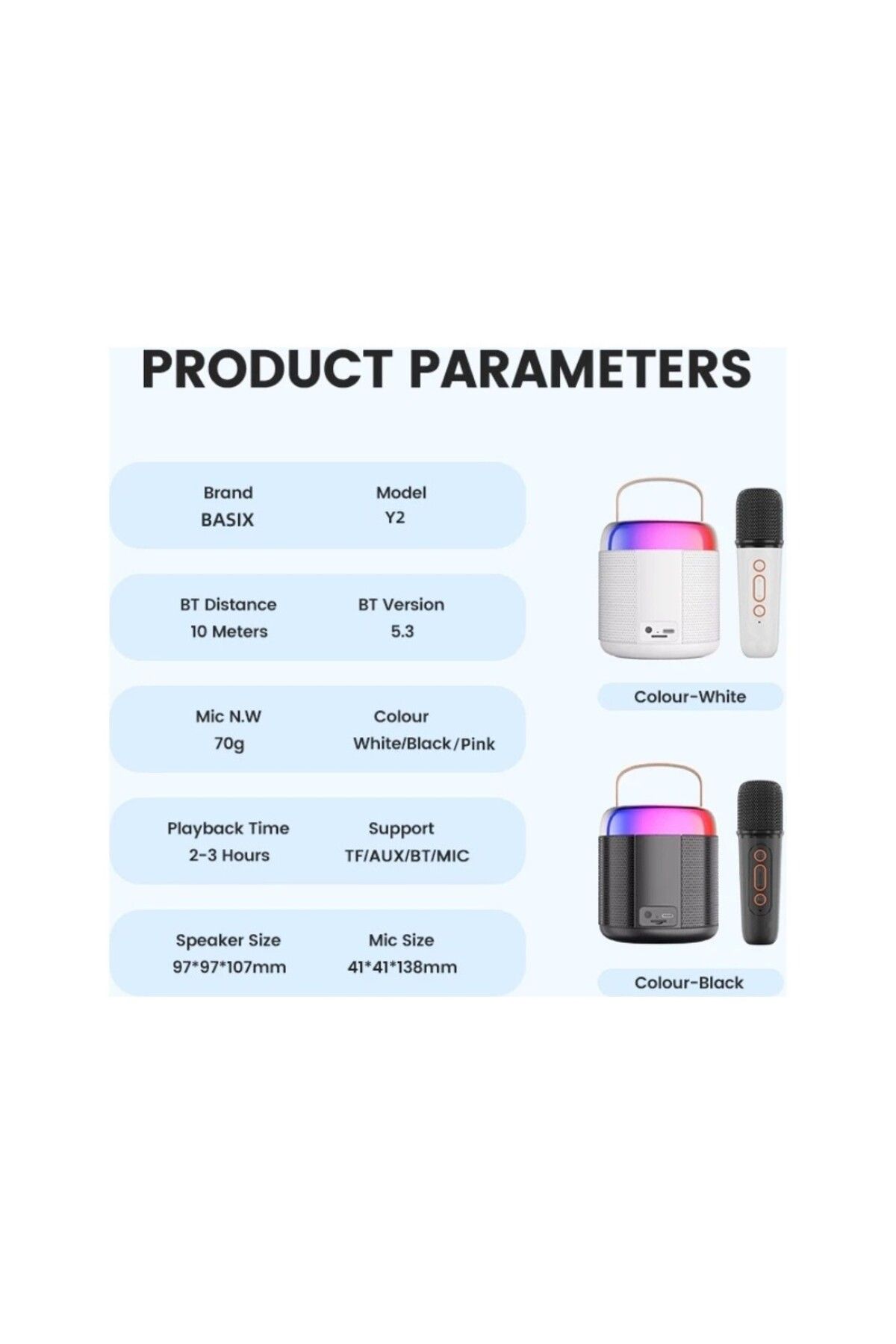 PRODUCT PARAMETERS

Brand
BASIX

Model
Y2

BT Distance
10 Meters

BT Version
5.3

Mic N.W
70g

Colour
White/Black/Pink

Playback Time
2-3 Hours

Support
TF/AUX/BT/MIC

Speaker Size
97*97*107mm

Mic Size
41*41*138mm

Colour-White

Colour-Black